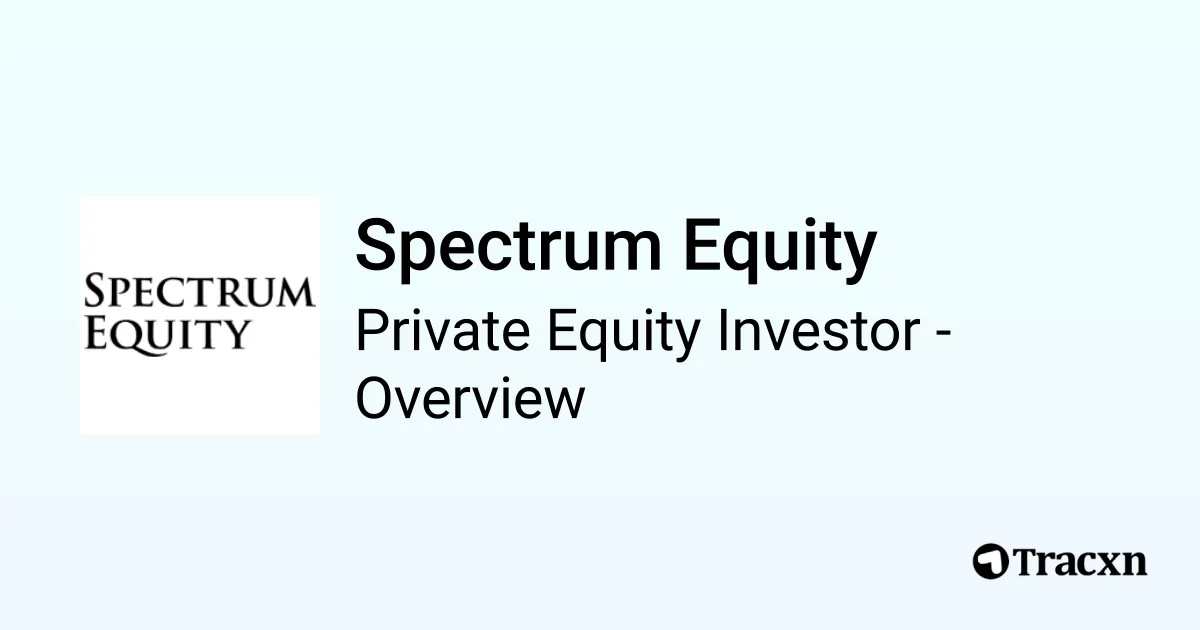 SPECTRUM
EQUITY

Spectrum Equity

Private Equity Investor - Overview

Tracxn